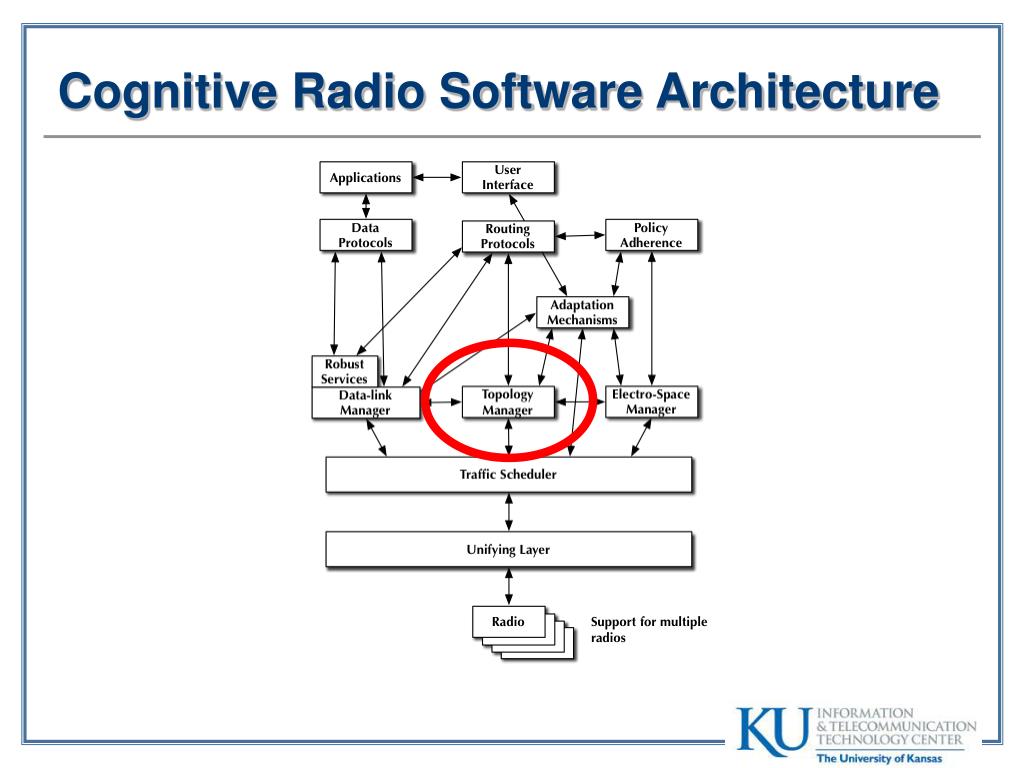 Cognitive Radio Software Architecture

Applications

User Interface

Data Protocols

Routing Protocols

Policy Adherence

Adaptation Mechanisms

Robust Services

Data-link Manager

Topology Manager

Electro-Space Manager

Traffic Scheduler

Unifying Layer

Radio

Support for multiple radios

KU INFORMATION & TELECOMMUNICATION TECHNOLOGY CENTER
The University of Kansas